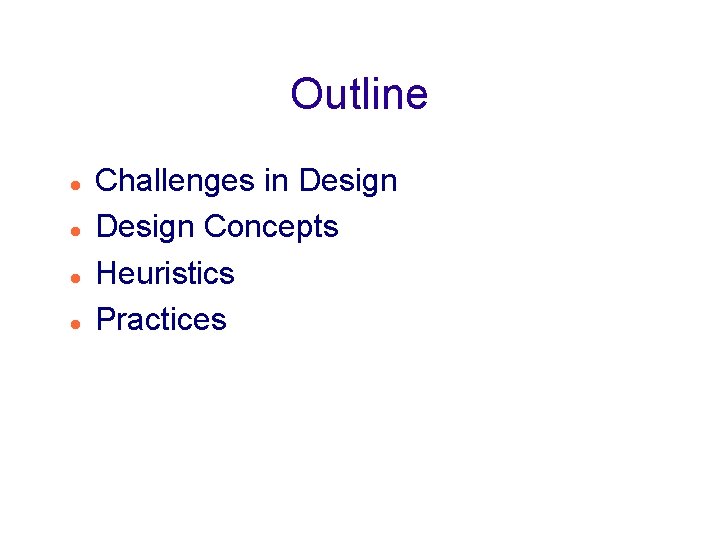 Outline

- Challenges in Design
- Design Concepts
- Heuristics
- Practices